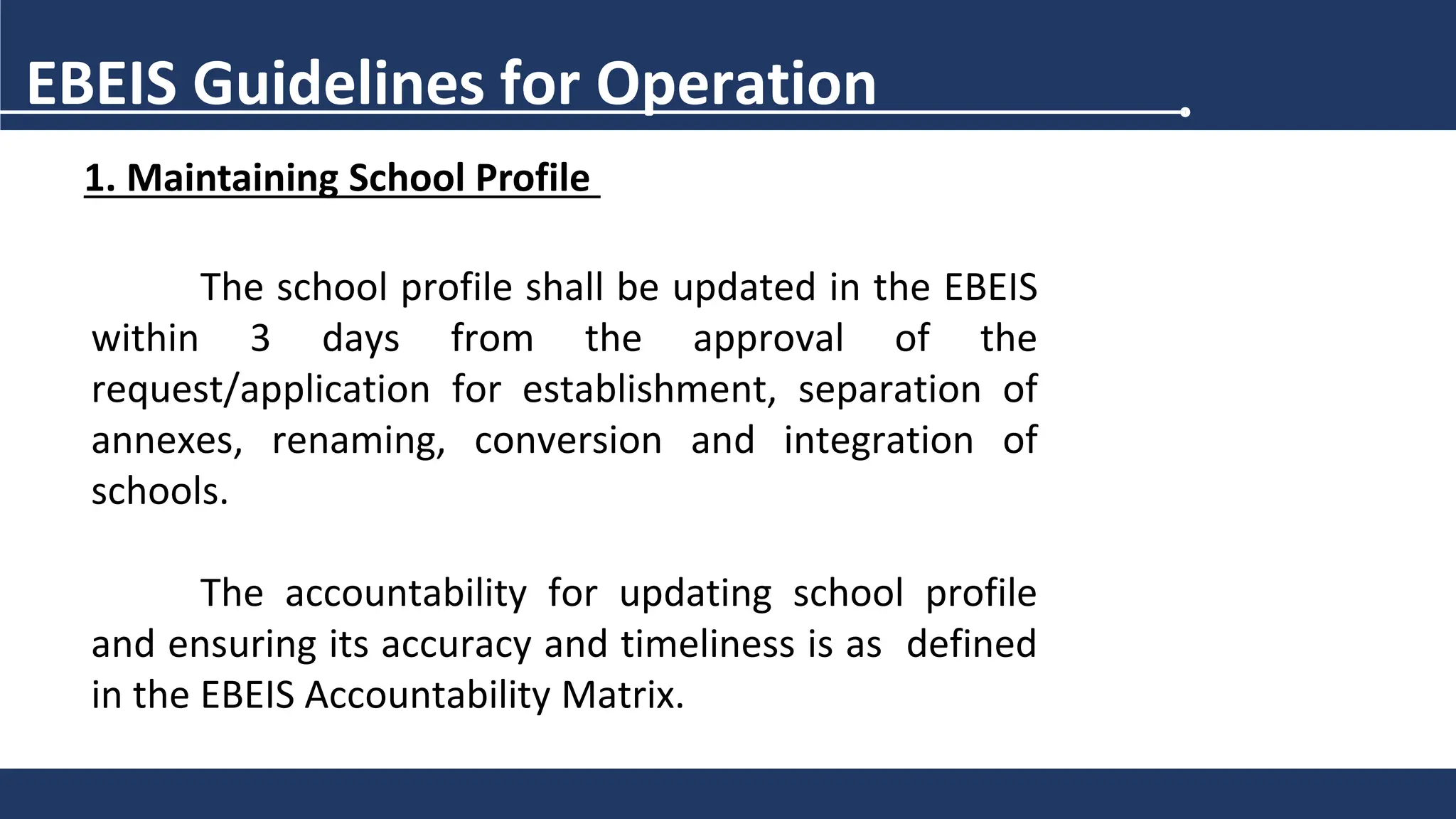 EBEIS Guidelines for Operation

1. Maintaining School Profile

The school profile shall be updated in the EBEIS within 3 days from the approval of the request/application for establishment, separation of annexes, renaming, conversion and integration of schools.

The accountability for updating school profile and ensuring its accuracy and timeliness is as defined in the EBEIS Accountability Matrix.